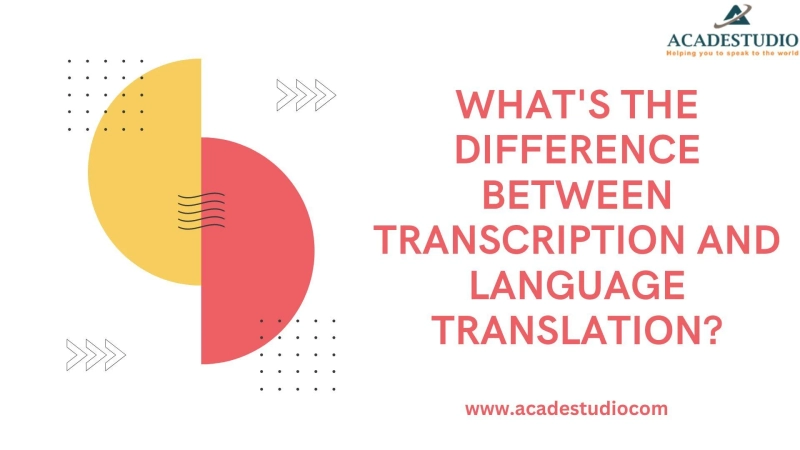 ACADESTUDIO
Helping you to speak to the world

WHAT'S THE DIFFERENCE BETWEEN TRANSCRIPTION AND LANGUAGE TRANSLATION?

www.acadestudiocom